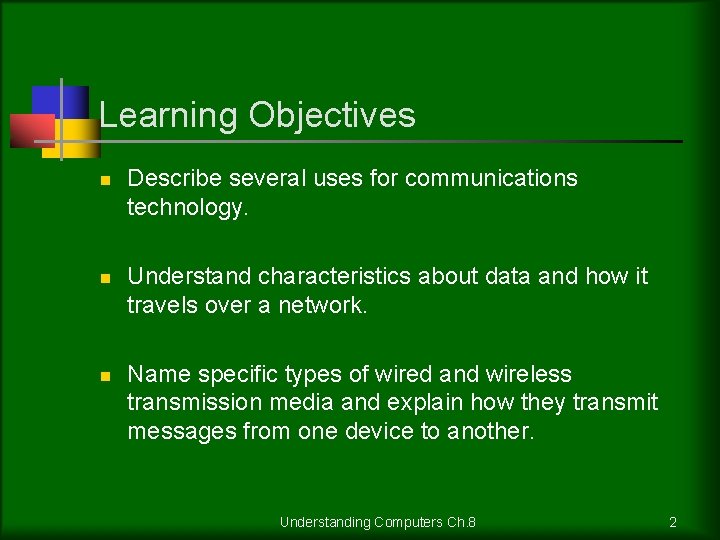 Learning Objectives

- Describe several uses for communications technology.

- Understand characteristics about data and how it travels over a network.

- Name specific types of wired and wireless transmission media and explain how they transmit messages from one device to another.

Understanding Computers Ch.8

2